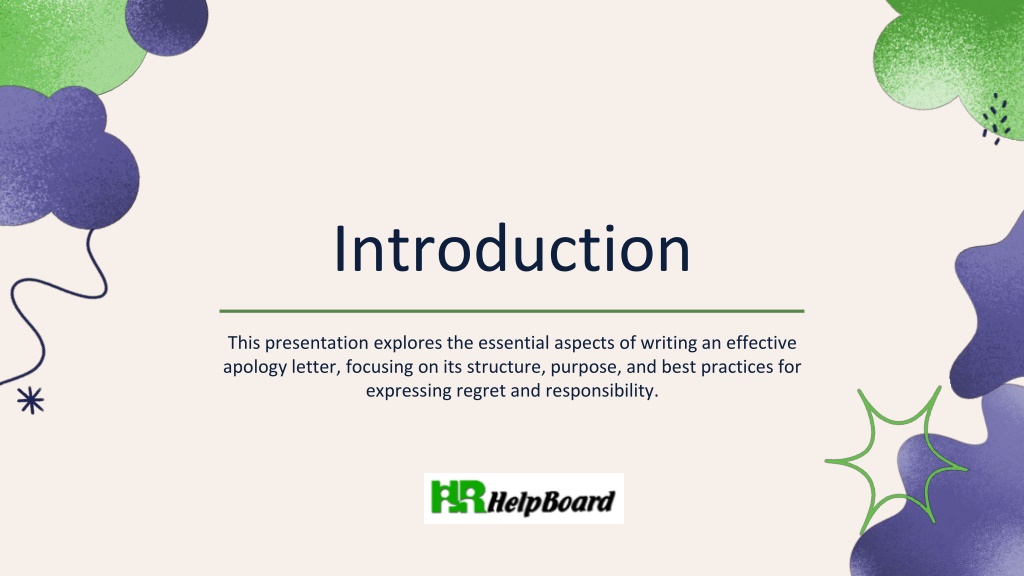 Introduction

This presentation explores the essential aspects of writing an effective apology letter, focusing on its structure, purpose, and best practices for expressing regret and responsibility.

HR HelpBoard